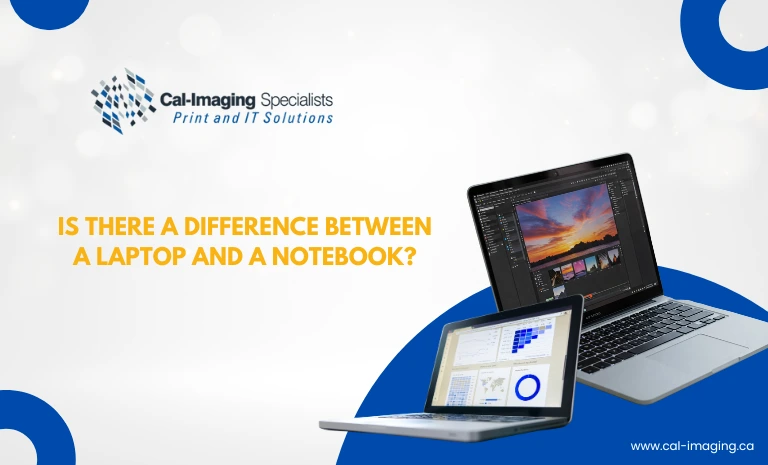 Cal-Imaging Specialists
Print and IT Solutions

IS THERE A DIFFERENCE BETWEEN A LAPTOP AND A NOTEBOOK?

www.cal-imaging.ca